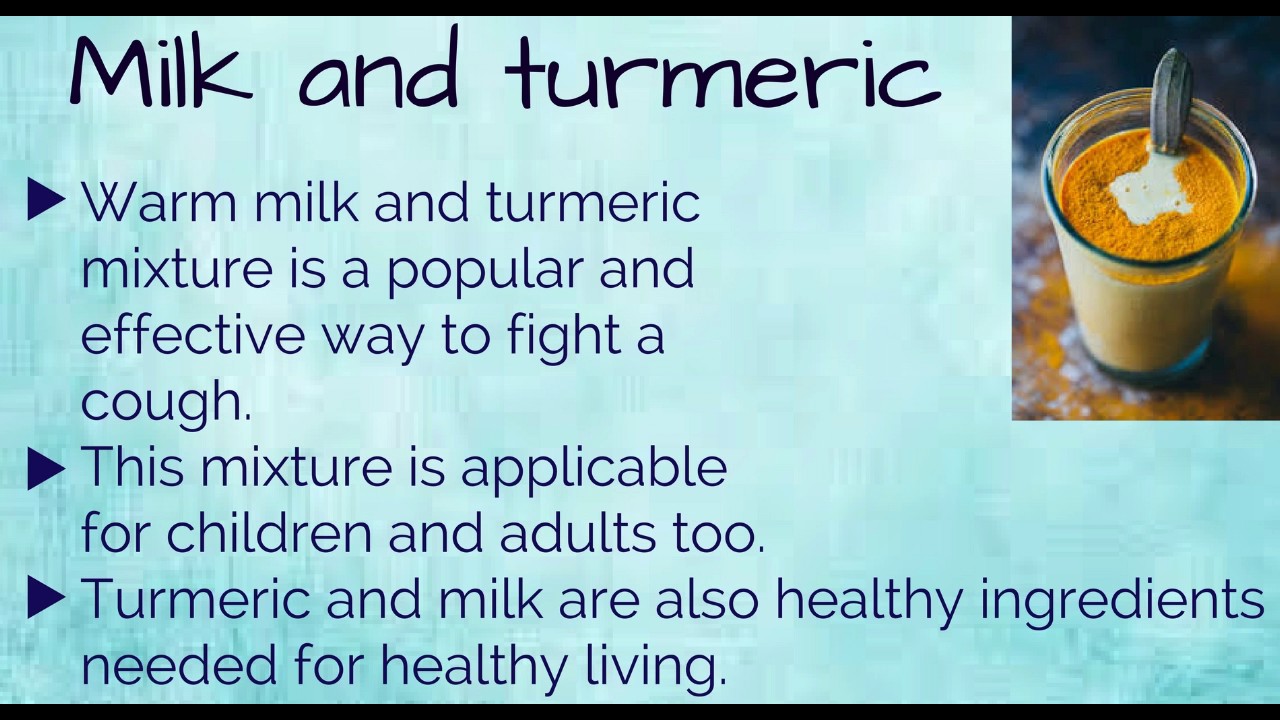 Milk and turmeric

▶ Warm milk and turmeric mixture is a popular and effective way to fight a cough.

▶ This mixture is applicable for children and adults too.

▶ Turmeric and milk are also healthy ingredients needed for healthy living.